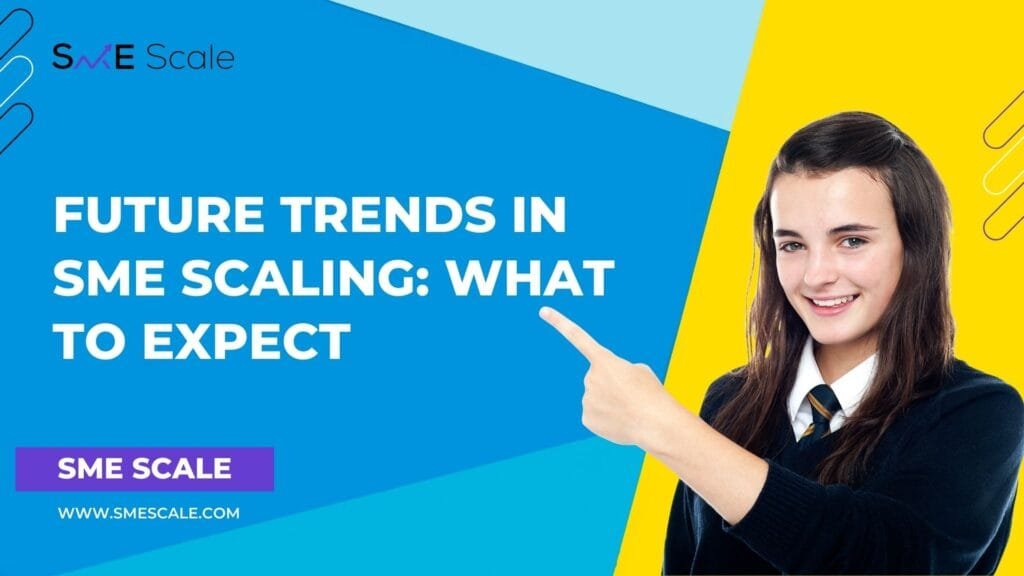 SME Scale

FUTURE TRENDS IN SME SCALING: WHAT TO EXPECT

SME SCALE

WWW.SMESCALE.COM